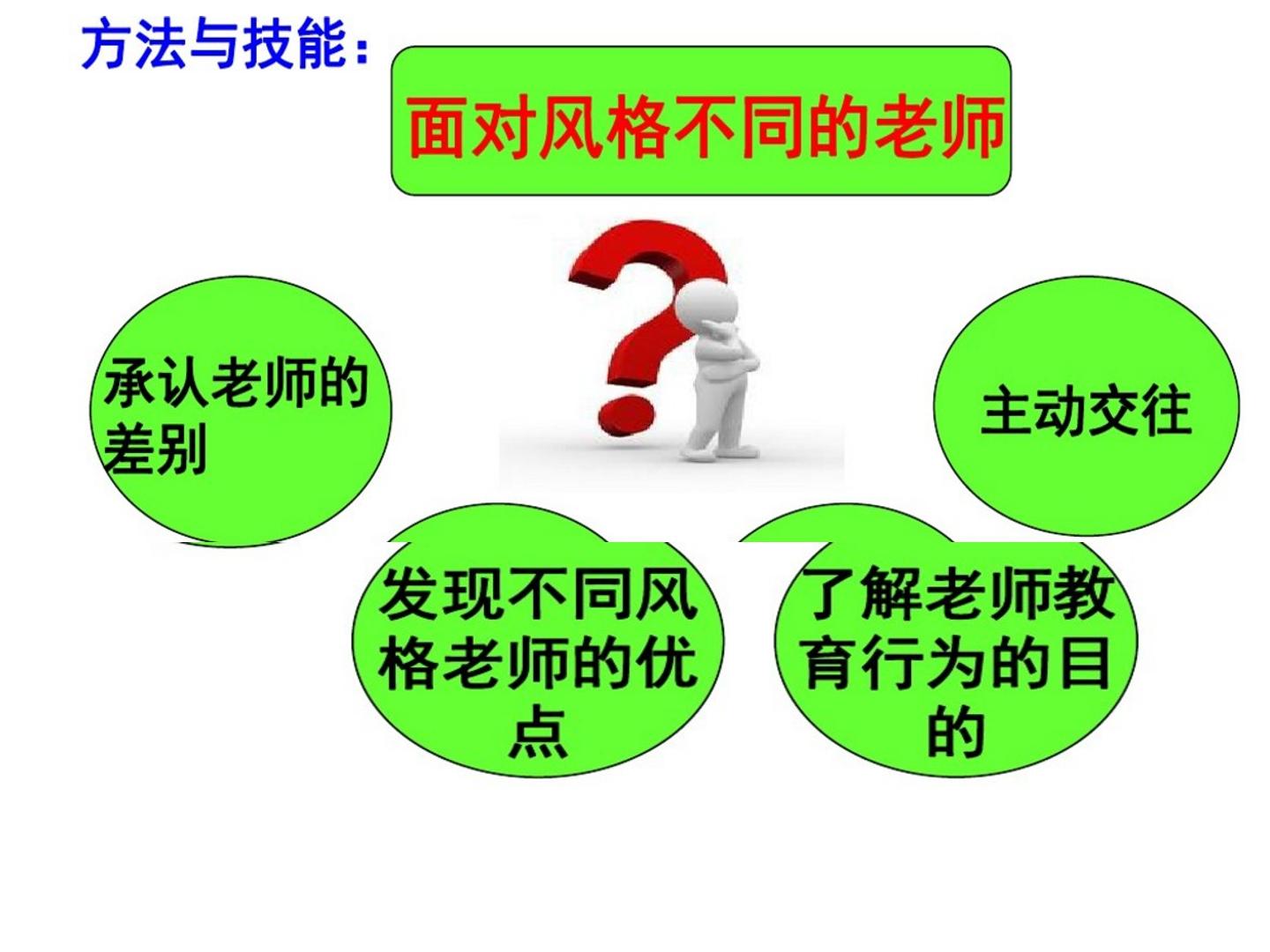 方法与技能：

面对风格不同的老师

承认老师的差别

主动交往

发现不同风格老师的优点

了解老师教育行为的目的